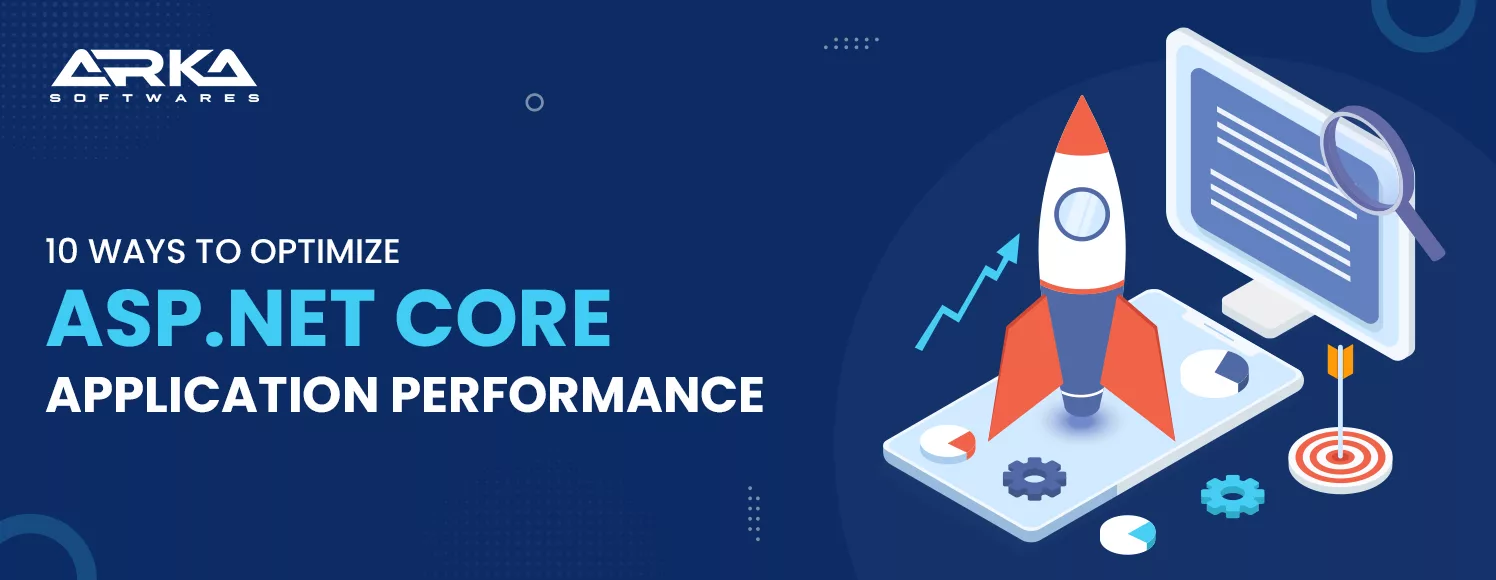 ARKA
SOFTWARES

10 WAYS TO OPTIMIZE
ASP.NET CORE
APPLICATION PERFORMANCE